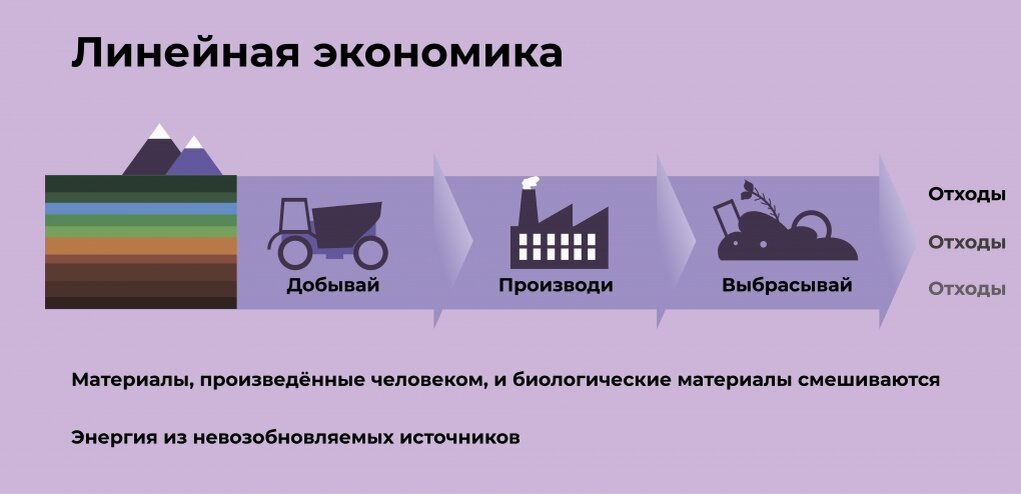 Линейная экономика

Добывай

Производи

Выбрасывай

Отходы
Отходы
Отходы

Материалы, произведённые человеком, и биологические материалы смешиваются

Энергия из невозобновляемых источников